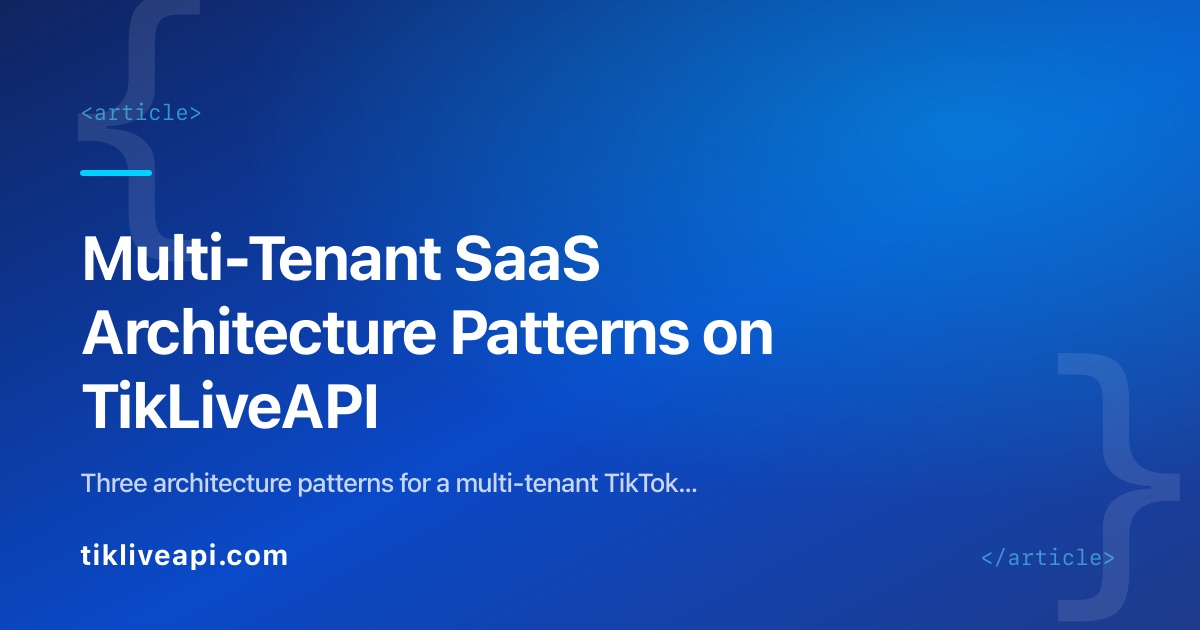 <article>

Multi-Tenant SaaS Architecture Patterns on TikLiveAPI

Three architecture patterns for a multi-tenant TikTok...

tikliveapi.com

</article>